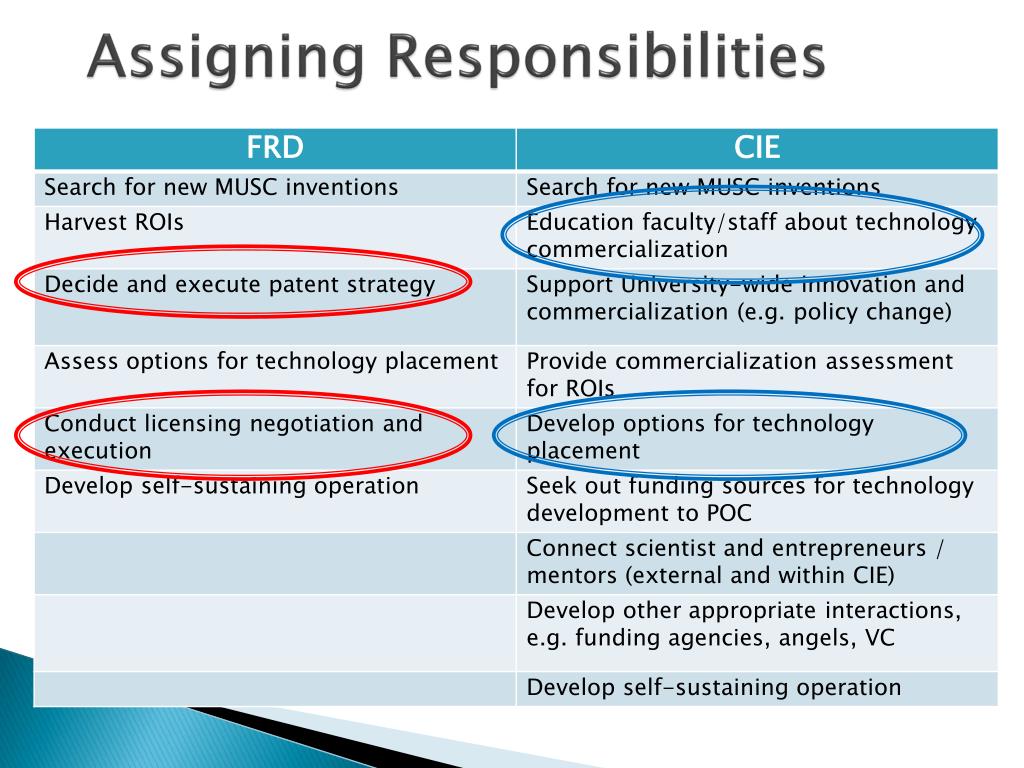 Assigning Responsibilities

| FRD | CIE |
|---|---|
| Search for new MUSC inventions | Search for new MUSC inventions |
| Harvest ROIs | Education faculty/staff about technology commercialization |
| Decide and execute patent strategy | Support University-wide innovation and commercialization (e.g. policy change) |
| Assess options for technology placement | Provide commercialization assessment for ROIs |
| Conduct licensing negotiation and execution | Develop options for technology placement |
| Develop self-sustaining operation | Seek out funding sources for technology development to POC |
| | Connect scientist and entrepreneurs / mentors (external and within CIE) |
| | Develop other appropriate interactions, e.g. funding agencies, angels, VC |
| | Develop self-sustaining operation |